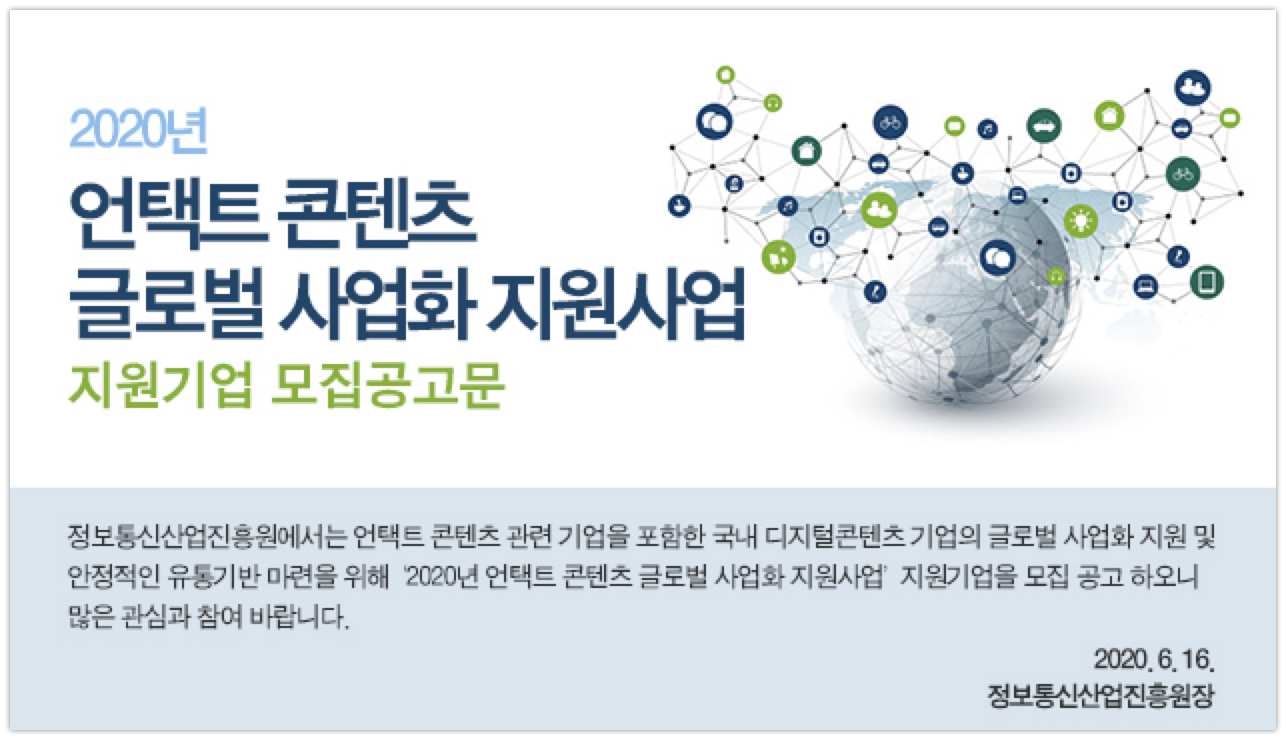 2020년

언택트 콘텐츠
글로벌 사업화 지원사업

지원기업 모집공고문

정보통신산업진흥원에서는 언택트 콘텐츠 관련 기업을 포함한 국내 디지털콘텐츠 기업의 글로벌 사업화 지원 및 안정적인 유통기반 마련을 위해 '2020년 언택트 콘텐츠 글로벌 사업화 지원사업' 지원기업을 모집 공고 하오니 많은 관심과 참여 바랍니다.

2020. 6. 16.
정보통신산업진흥원장